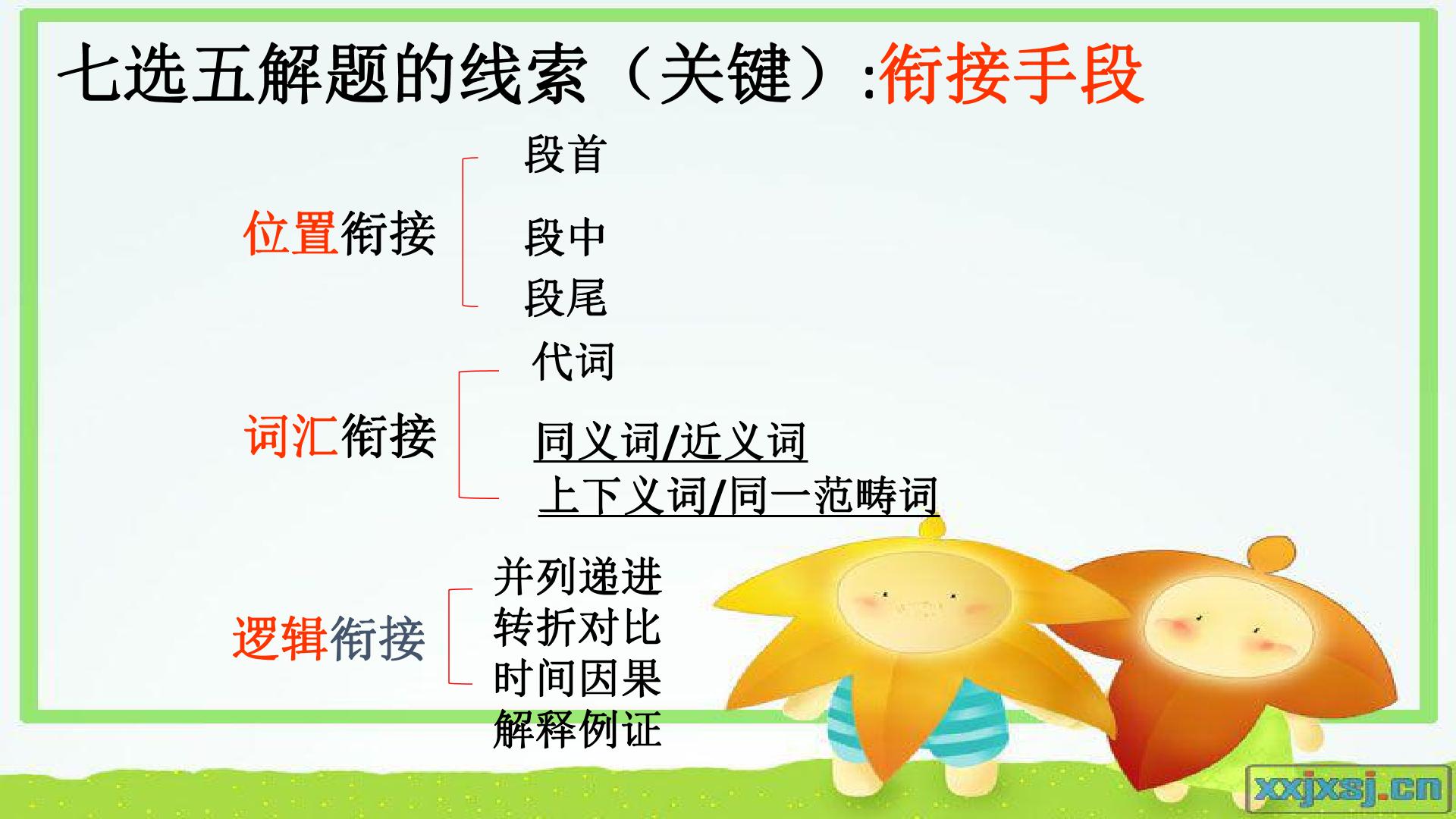 七选五解题的线索（关键）:衔接手段

位置衔接
段首
段中
段尾

词汇衔接
代词
同义词/近义词
上下义词/同一范畴词

逻辑衔接
并列递进
转折对比
时间因果
解释例证

xxjxsj.cn